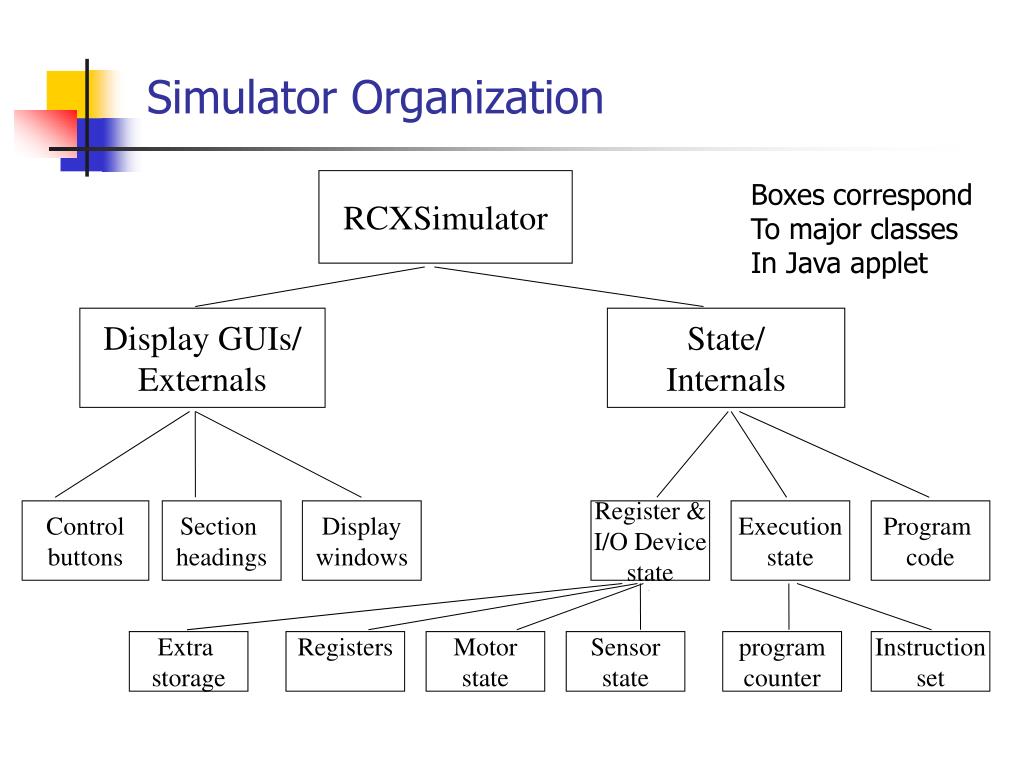 Simulator Organization

RCXSimulator

Boxes correspond
To major classes
In Java applet

Display GUIs/
Externals

State/
Internals

Control buttons

Section headings

Display windows

Register & I/O Device state

Execution state

Program code

Extra storage

Registers

Motor state

Sensor state

program counter

Instruction set